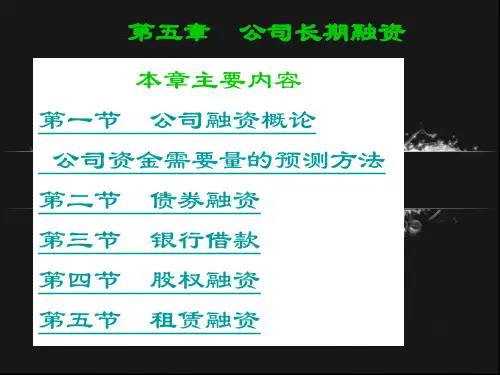 第五章　公司长期融资

本章主要内容

第一节　公司融资概论

公司资金需要量的预测方法

第二节　债券融资

第三节　银行借款

第四节　股权融资

第五节　租赁融资